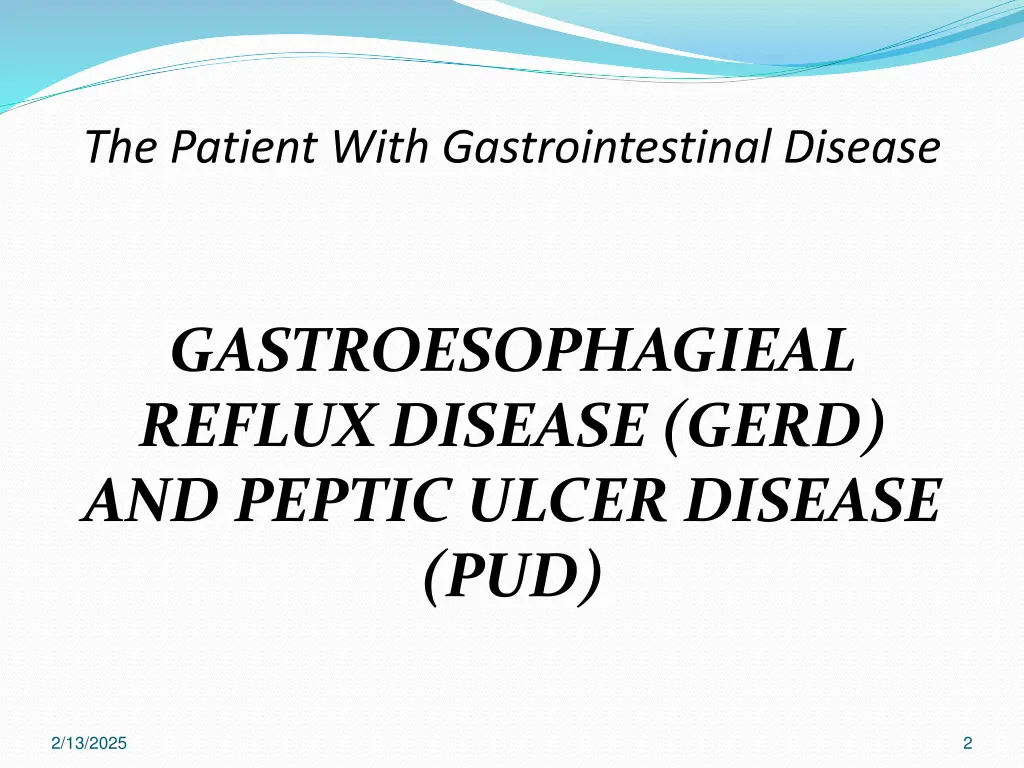 The Patient With Gastrointestinal Disease

GASTROESOPHAGIEAL REFLUX DISEASE (GERD) AND PEPTIC ULCER DISEASE (PUD)

2/13/2025

2